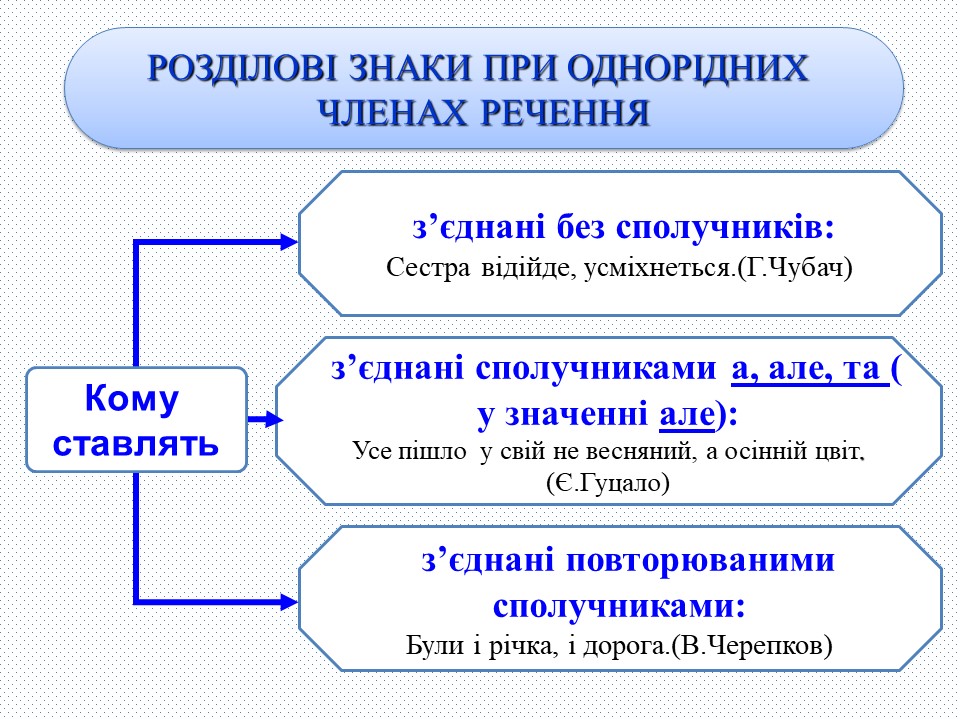 РОЗДІЛОВІ ЗНАКИ ПРИ ОДНОРІДНИХ ЧЛЕНАХ РЕЧЕННЯ

Кому ставлять

з’єднані без сполучників:
Сестра відійде, усміхнеться.(Г.Чубач)

з’єднані сполучниками а, але, та ( у значенні але):
Усе пішло у свій не весняний, а осінній цвіт.
(Є.Гуцало)

з’єднані повторюваними сполучниками:
Були і річка, і дорога.(В.Черепков)